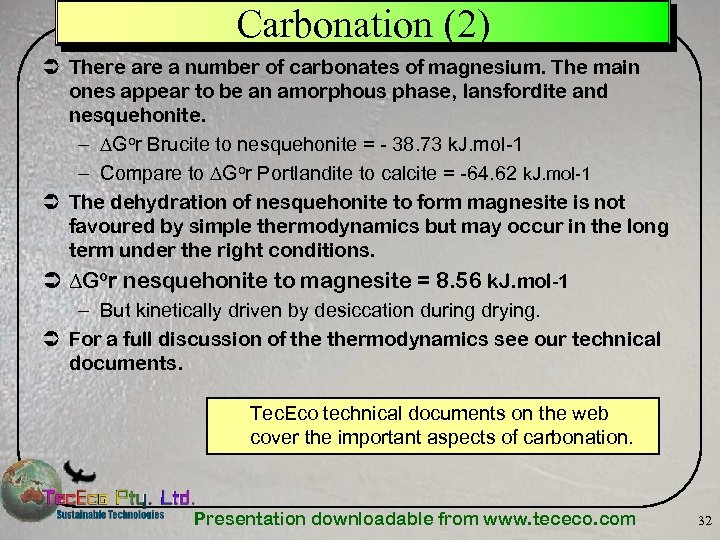 Carbonation (2)

There are a number of carbonates of magnesium. The main ones appear to be an amorphous phase, lansfordite and nesquehonite.

– $\Delta G^o r$ Brucite to nesquehonite = - 38.73 kJ.mol-1

– Compare to $\Delta G^o r$ Portlandite to calcite = -64.62 kJ.mol-1

The dehydration of nesquehonite to form magnesite is not favoured by simple thermodynamics but may occur in the long term under the right conditions.

$\Delta G^o r$ nesquehonite to magnesite = 8.56 kJ.mol-1

– But kinetically driven by desiccation during drying.

For a full discussion of the thermodynamics see our technical documents.

TecEco technical documents on the web cover the important aspects of carbonation.

TecEco Pty. Ltd.
Sustainable Technologies

Presentation downloadable from www.tececo.com

32